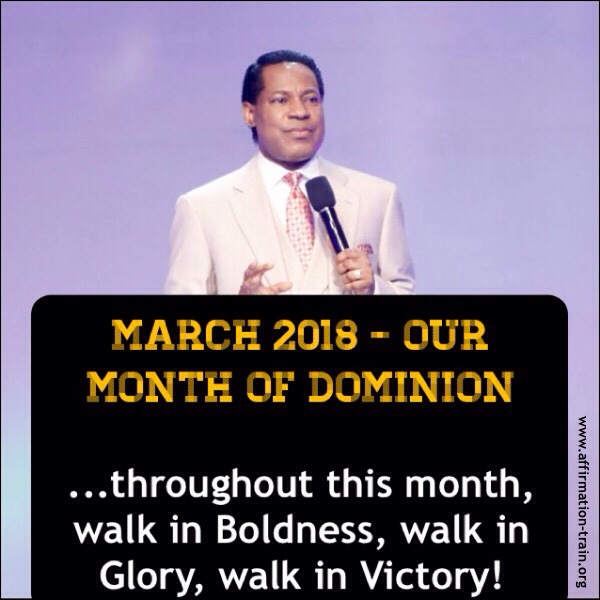 MARCH 2018 - OUR MONTH OF DOMINION

...throughout this month, walk in Boldness, walk in Glory, walk in Victory!

www.affirmation-train.org